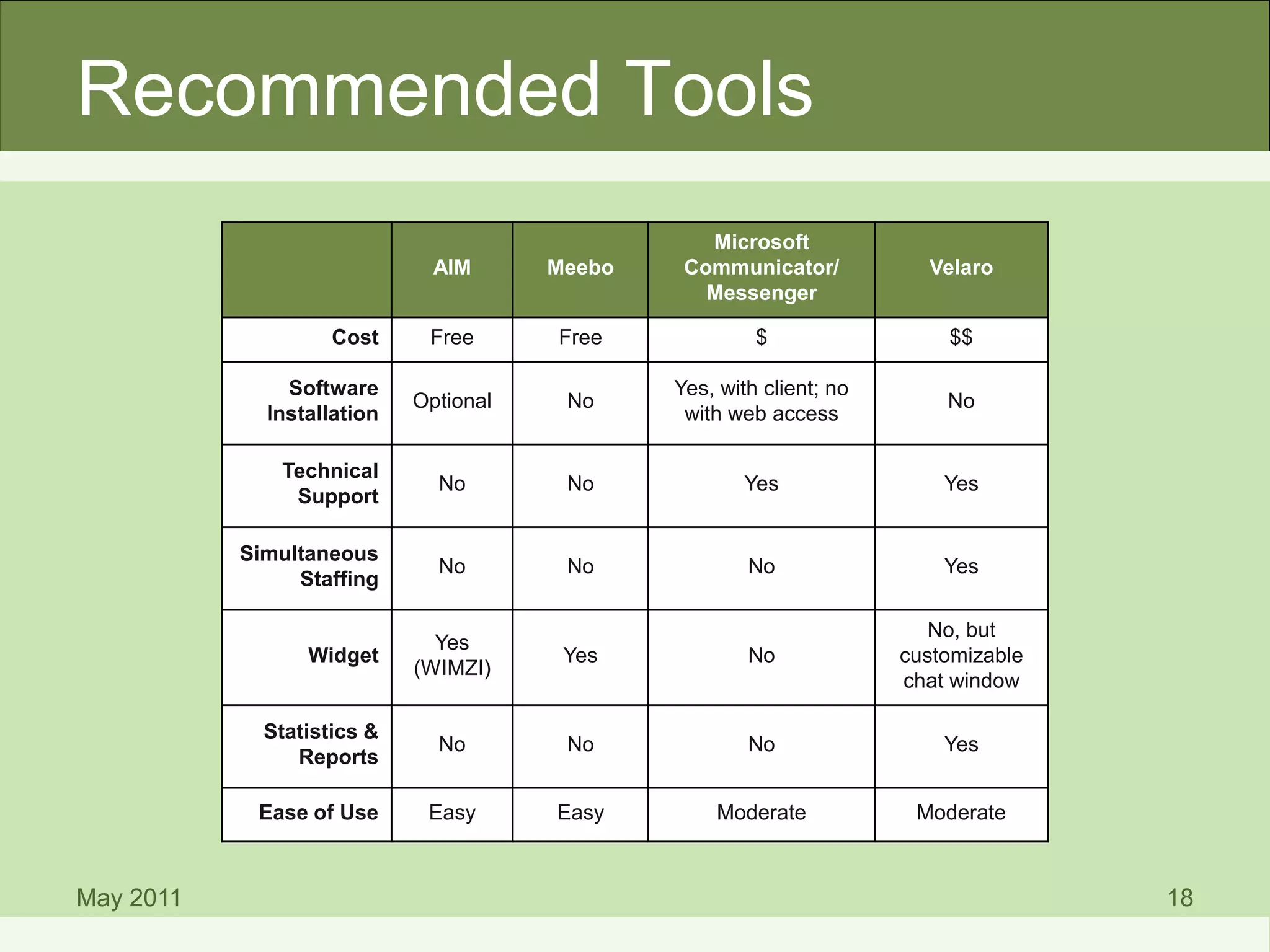 Recommended Tools

| | AIM | Meebo | Microsoft Communicator/ Messenger | Velaro |
|---|---|---|---|---|
| Cost | Free | Free | \$ | \$\$ |
| Software Installation | Optional | No | Yes, with client; no with web access | No |
| Technical Support | No | No | Yes | Yes |
| Simultaneous Staffing | No | No | No | Yes |
| Widget | Yes (WIMZI) | Yes | No | No, but customizable chat window |
| Statistics & Reports | No | No | No | Yes |
| Ease of Use | Easy | Easy | Moderate | Moderate |

May 2011

18